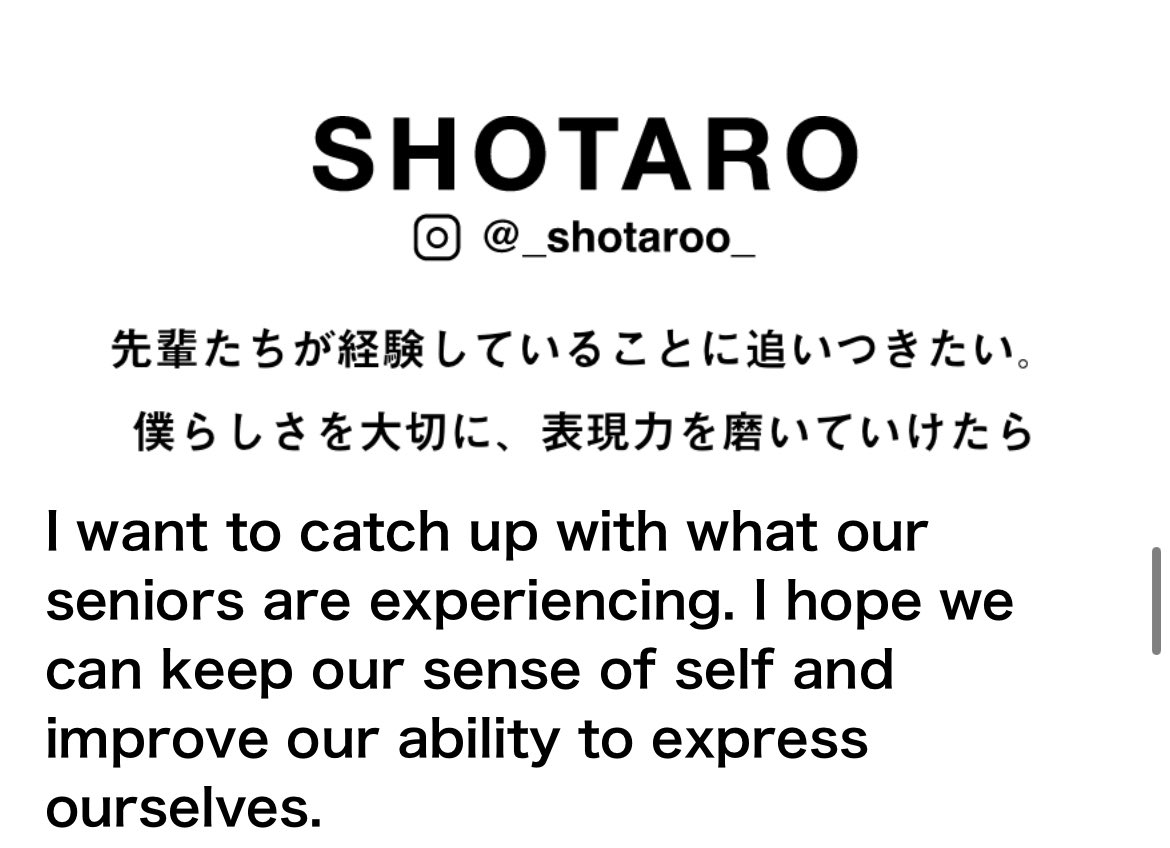 SHOTARO

@_shotaroo_

先輩たちが経験していることに追いつきたい。

僕らしさを大切に、表現力を磨いていけたら

I want to catch up with what our seniors are experiencing. I hope we can keep our sense of self and improve our ability to express ourselves.